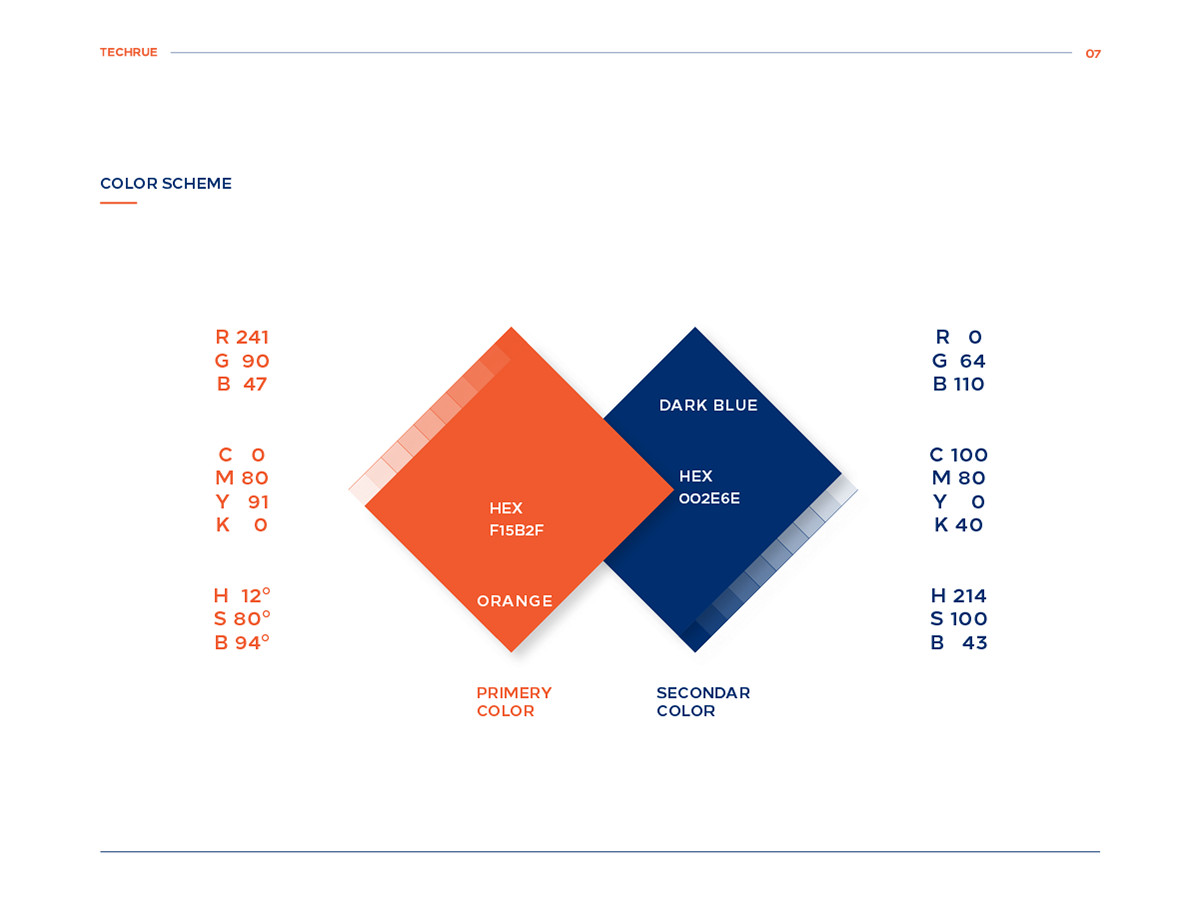 TECHRUE 07

COLOR SCHEME

R 241
G 90
B 47

C 0
M 80
Y 91
K 0

H 12°
S 80°
B 94°

HEX
F15B2F

ORANGE

DARK BLUE

HEX
002E6E

R 0
G 64
B 110

C 100
M 80
Y 0
K 40

H 214
S 100
B 43

PRIMERY
COLOR

SECONDAR
COLOR